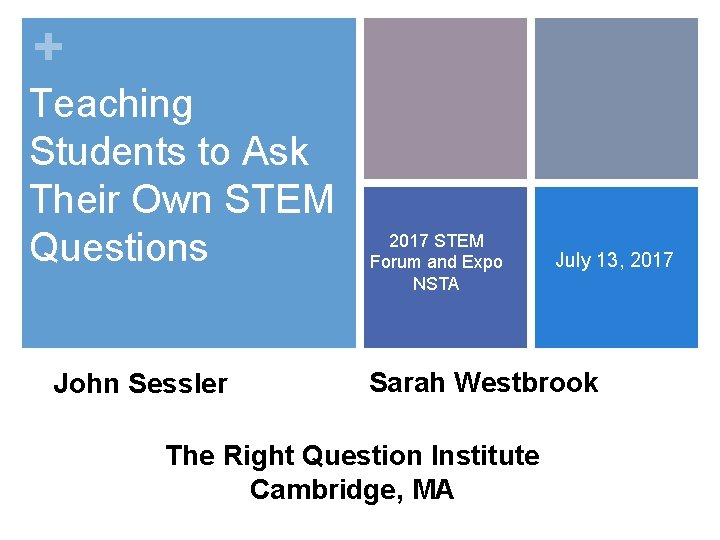 +

Teaching Students to Ask Their Own STEM Questions

2017 STEM Forum and Expo NSTA

July 13, 2017

John Sessler

Sarah Westbrook

The Right Question Institute
Cambridge, MA